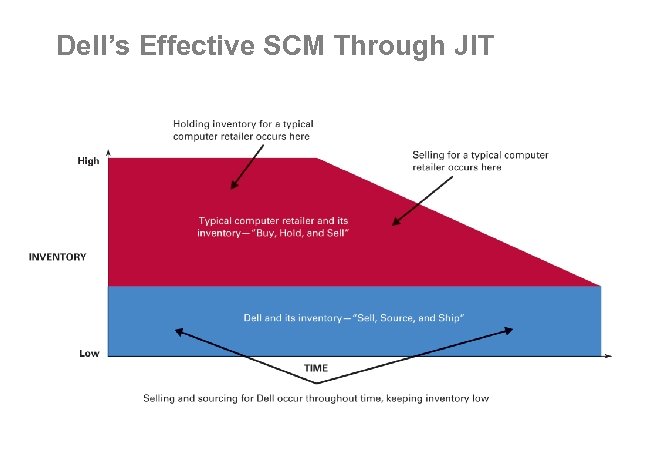 Dell's Effective SCM Through JIT

Holding inventory for a typical computer retailer occurs here

Selling for a typical computer retailer occurs here

High

Typical computer retailer and its inventory—"Buy, Hold, and Sell"

INVENTORY

Dell and its inventory—"Sell, Source, and Ship"

Low

TIME

Selling and sourcing for Dell occur throughout time, keeping inventory low